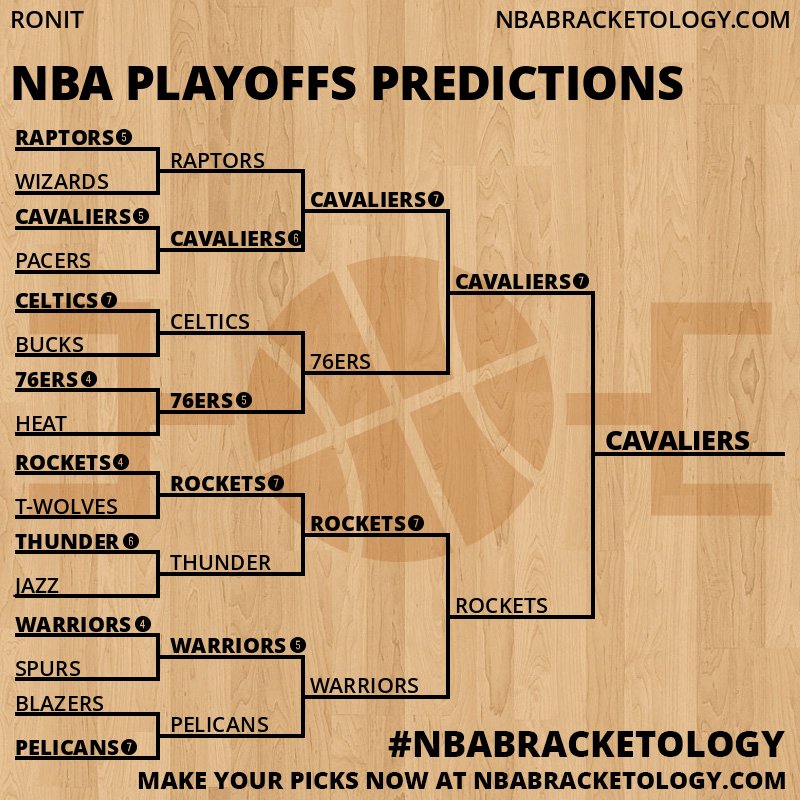 RONIT

NBABRACKETOLOGY.COM

NBA PLAYOFFS PREDICTIONS

RAPTORS 5
WIZARDS
CAVALIERS 5
PACERS
CELTICS 7
BUCKS
76ERS 4
HEAT
ROCKETS 4
T-WOLVES
THUNDER 6
JAZZ
WARRIORS 4
SPURS
BLAZERS
PELICANS 7

RAPTORS
CAVALIERS 6
CELTICS
76ERS 5
ROCKETS 7
THUNDER
WARRIORS 5
PELICANS

CAVALIERS 7
76ERS
ROCKETS 7
WARRIORS

CAVALIERS 7
ROCKETS

CAVALIERS

#NBABRACKETOLOGY

MAKE YOUR PICKS NOW AT NBABRACKETOLOGY.COM